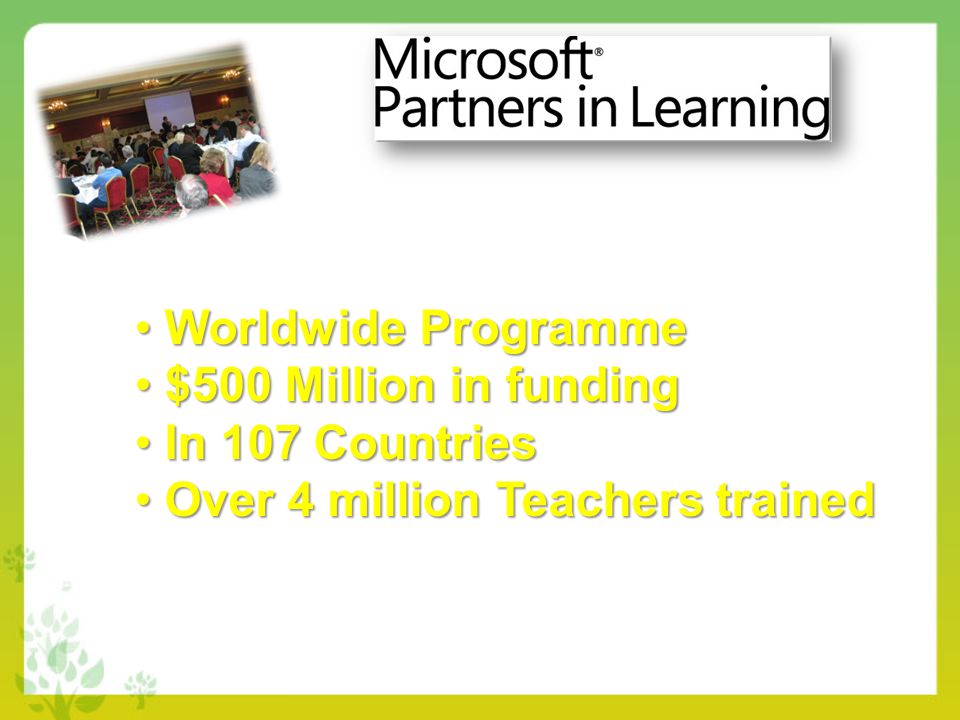 Microsoft®
Partners in Learning

• Worldwide Programme
• \$500 Million in funding
• In 107 Countries
• Over 4 million Teachers trained